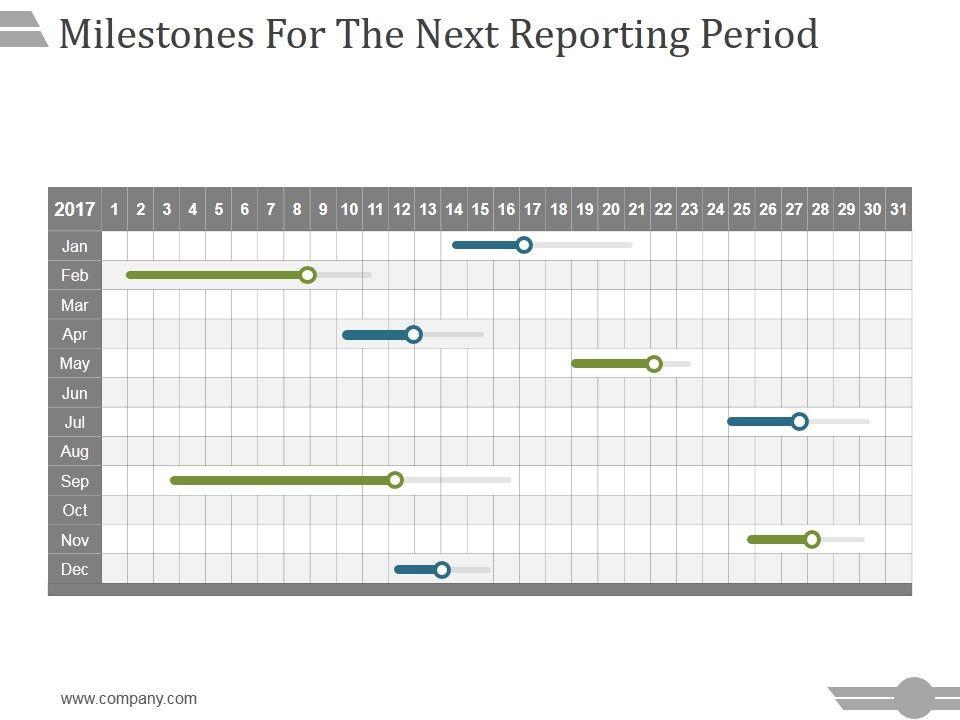 Milestones For The Next Reporting Period

| 2017 | 1 | 2 | 3 | 4 | 5 | 6 | 7 | 8 | 9 | 10 | 11 | 12 | 13 | 14 | 15 | 16 | 17 | 18 | 19 | 20 | 21 | 22 | 23 | 24 | 25 | 26 | 27 | 28 | 29 | 30 | 31 |
|---|---|---|---|---|---|---|---|---|---|---|---|---|---|---|---|---|---|---|---|---|---|---|---|---|---|---|---|---|---|---|---|
| Jan | | | | | | | | | | | | | | | | | | | | | | | | | | | | | | | |
| Feb | | | | | | | | | | | | | | | | | | | | | | | | | | | | | | | |
| Mar | | | | | | | | | | | | | | | | | | | | | | | | | | | | | | | |
| Apr | | | | | | | | | | | | | | | | | | | | | | | | | | | | | | | |
| May | | | | | | | | | | | | | | | | | | | | | | | | | | | | | | | |
| Jun | | | | | | | | | | | | | | | | | | | | | | | | | | | | | | | |
| Jul | | | | | | | | | | | | | | | | | | | | | | | | | | | | | | | |
| Aug | | | | | | | | | | | | | | | | | | | | | | | | | | | | | | | |
| Sep | | | | | | | | | | | | | | | | | | | | | | | | | | | | | | | |
| Oct | | | | | | | | | | | | | | | | | | | | | | | | | | | | | | | |
| Nov | | | | | | | | | | | | | | | | | | | | | | | | | | | | | | | |
| Dec | | | | | | | | | | | | | | | | | | | | | | | | | | | | | | | |

www.company.com